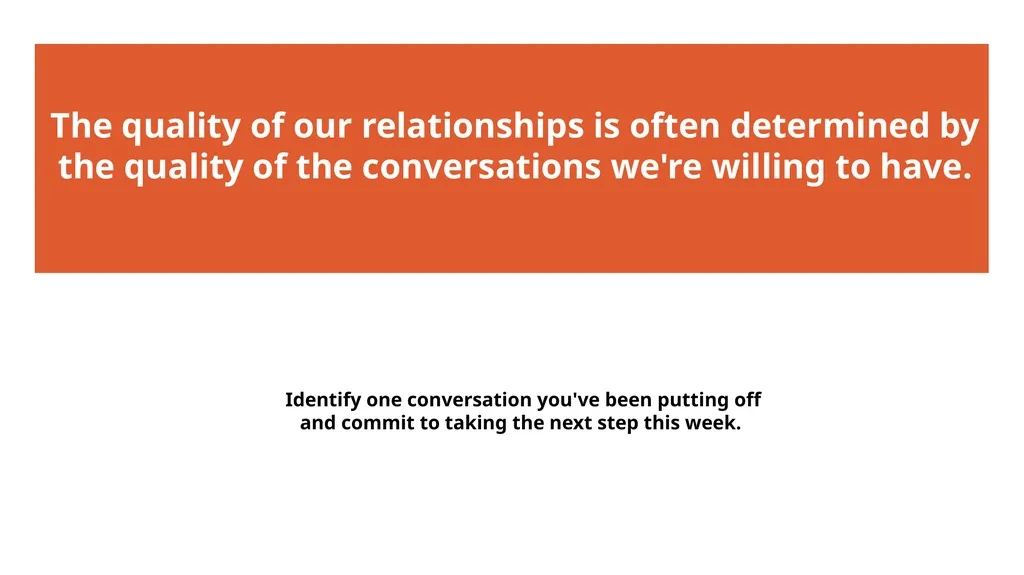 The quality of our relationships is often determined by the quality of the conversations we're willing to have.

Identify one conversation you've been putting off and commit to taking the next step this week.